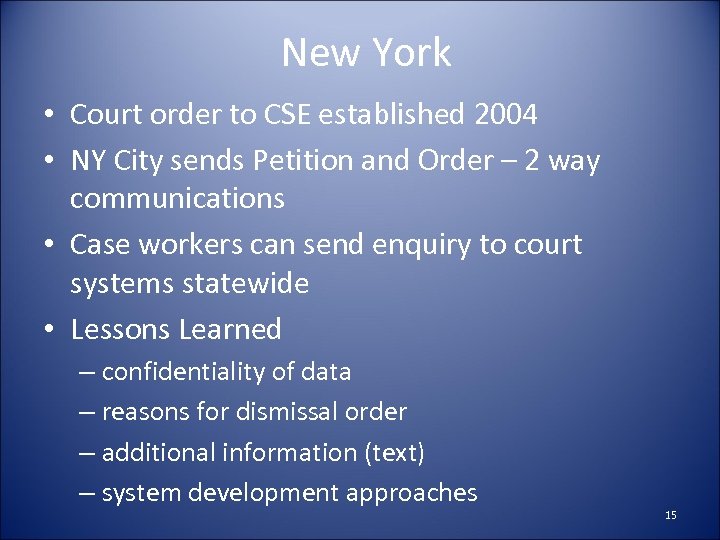 New York

• Court order to CSE established 2004
• NY City sends Petition and Order – 2 way communications
• Case workers can send enquiry to court systems statewide
• Lessons Learned
– confidentiality of data
– reasons for dismissal order
– additional information (text)
– system development approaches

15